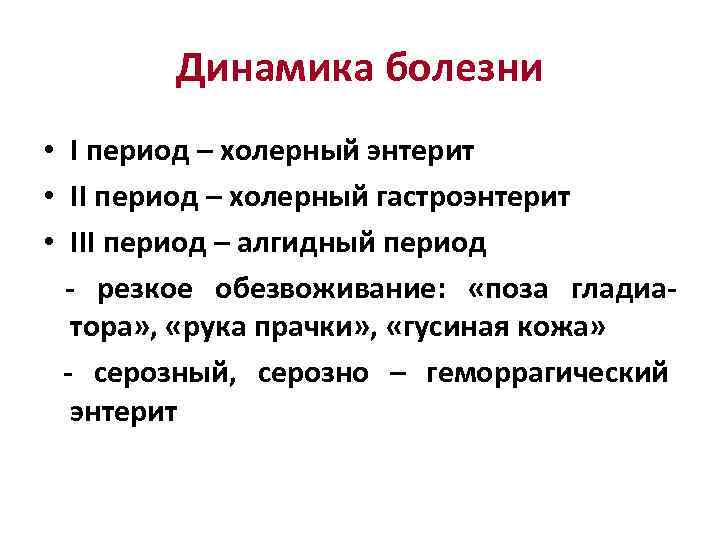 Динамика болезни

• I период – холерный энтерит
• II период – холерный гастроэнтерит
• III период – алгидный период

- резкое обезвоживание: «поза гладиатора», «рука прачки», «гусиная кожа»

- серозный, серозно – геморрагический энтерит